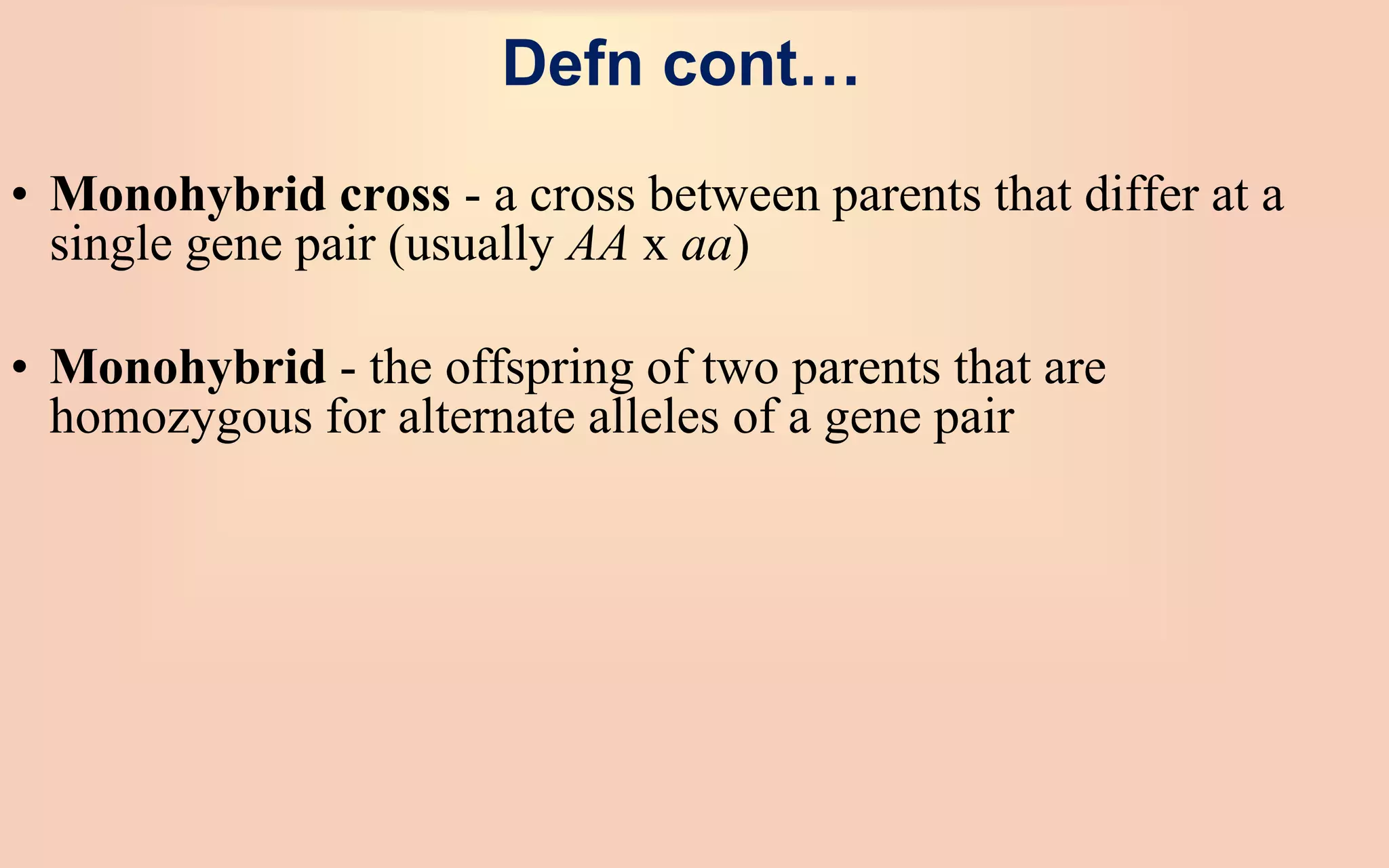 Defn cont…

• Monohybrid cross - a cross between parents that differ at a single gene pair (usually AA x aa)

• Monohybrid - the offspring of two parents that are homozygous for alternate alleles of a gene pair